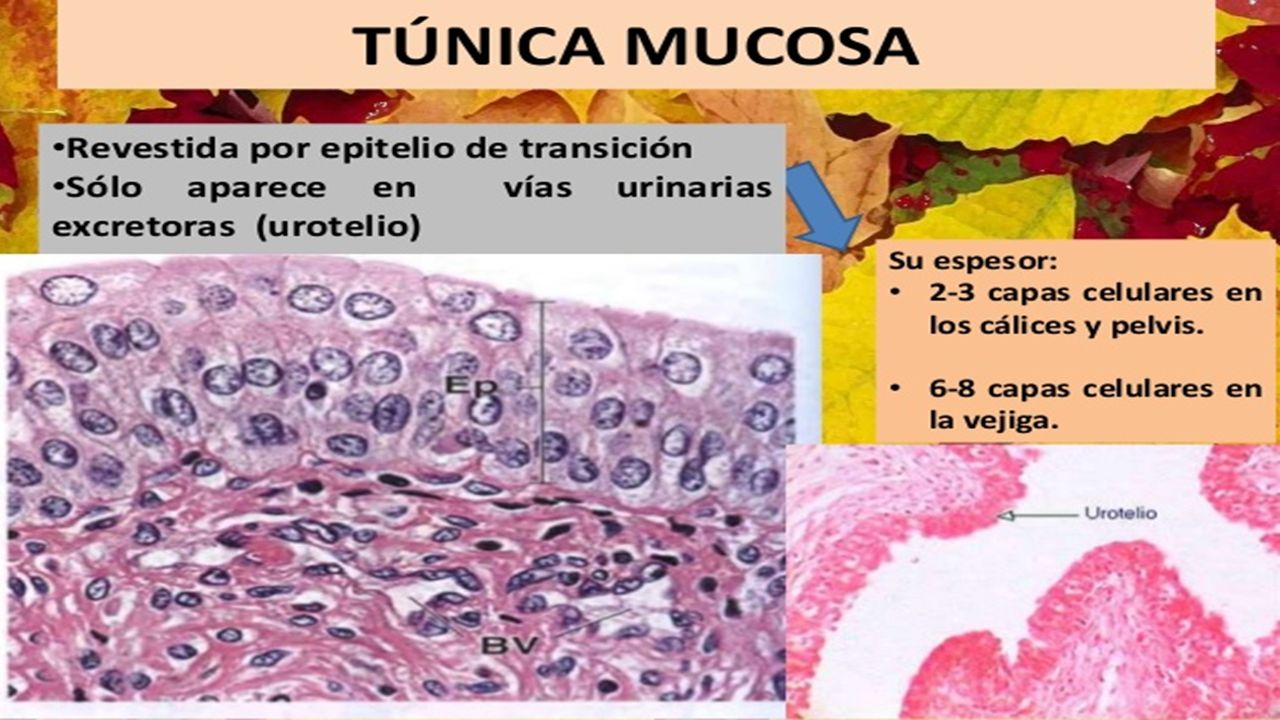 TÚNICA MUCOSA

•Revestida por epitelio de transición
•Sólo aparece en vías urinarias excretoras (urotelio)

Su espesor:
• 2-3 capas celulares en los cálices y pelvis.

• 6-8 capas celulares en la vejiga.

Ep

BV

Urotelio